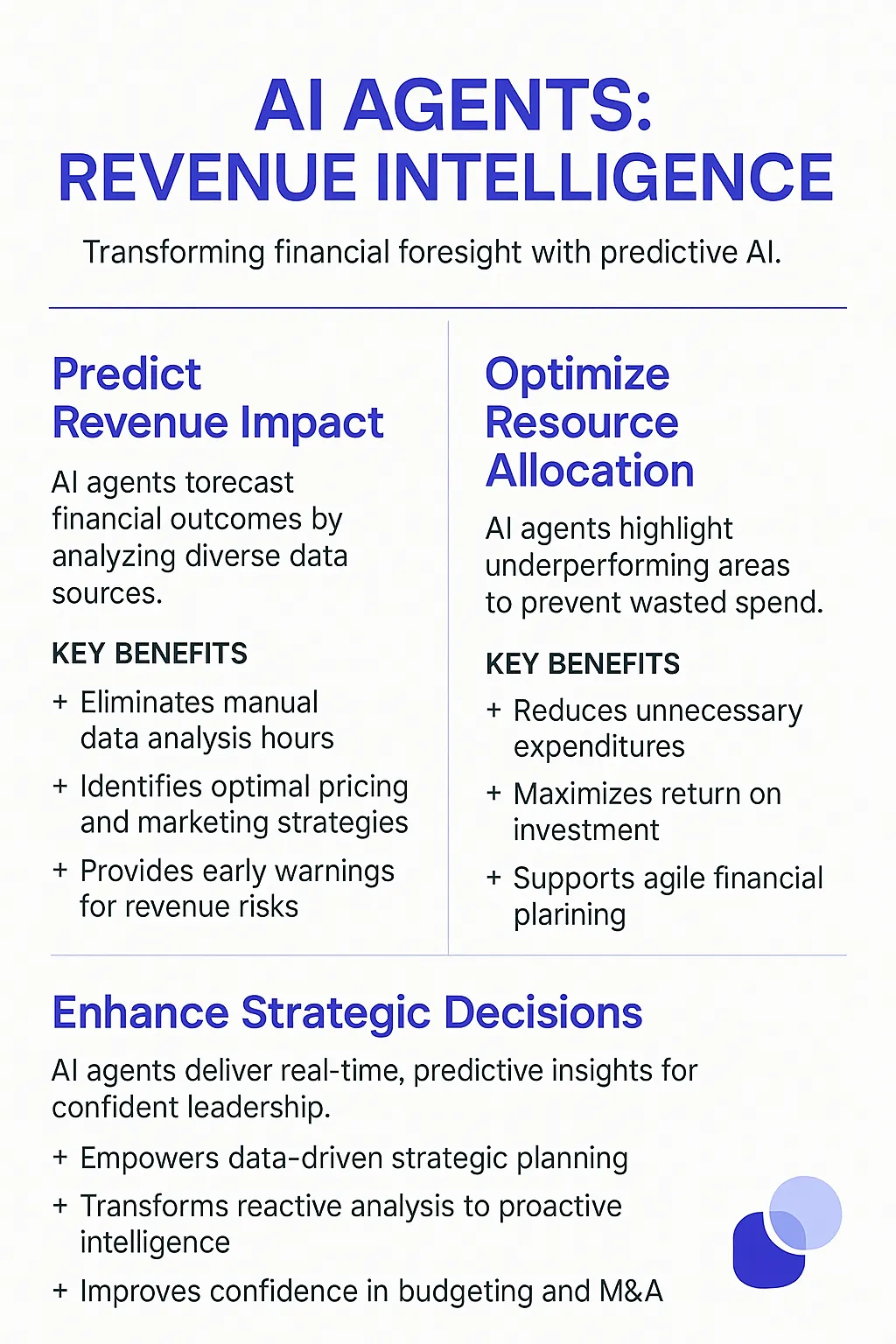 AI AGENTS: REVENUE INTELLIGENCE

Transforming financial foresight with predictive AI.

Predict Revenue Impact

AI agents torecast financial outcomes by analyzing diverse data sources.

KEY BENEFITS

+ Eliminates manual data analysis hours
+ Identifies optimal pricing and marketing strategies
+ Provides early warnings for revenue risks

Optimize Resource Allocation

AI agents highlight underperforming areas to prevent wasted spend.

KEY BENEFITS

+ Reduces unnecessary expenditures
+ Maximizes return on investment
+ Supports agile financial plarining

Enhance Strategic Decisions

AI agents deliver real-time, predictive insights for confident leadership.

+ Empowers data-driven strategic planning
+ Transforms reactive analysis to proactive intelligence
+ Improves confidence in budgeting and M&A